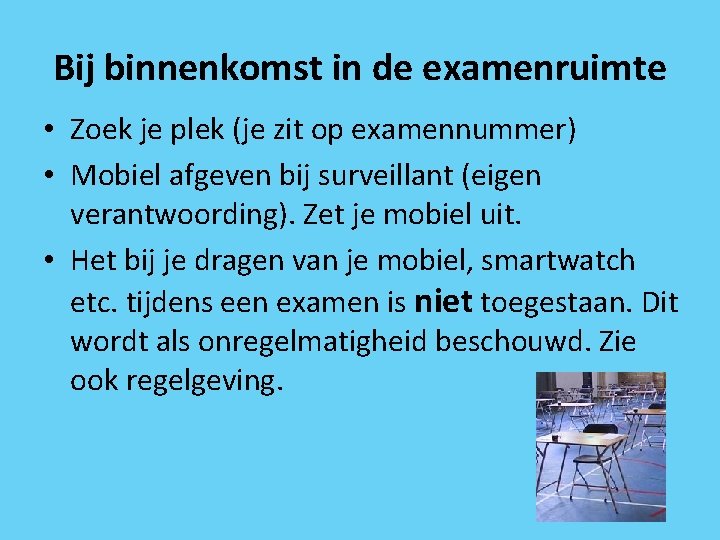 Bij binnenkomst in de examenruimte

• Zoek je plek (je zit op examennummer)
• Mobiel afgeven bij surveillant (eigen verantwoording). Zet je mobiel uit.
• Het bij je dragen van je mobiel, smartwatch etc. tijdens een examen is niet toegestaan. Dit wordt als onregelmatigheid beschouwd. Zie ook regelgeving.